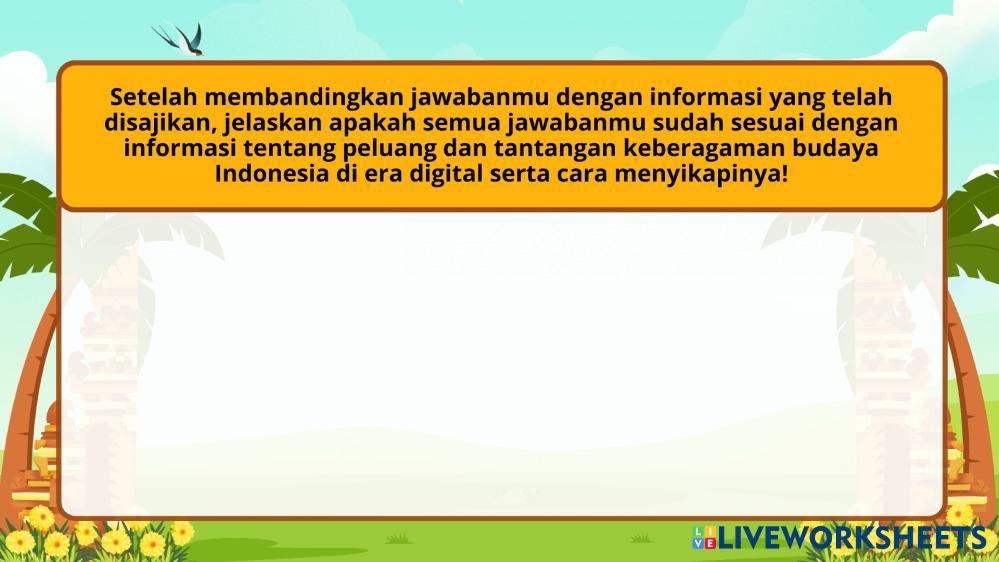 Setelah membandingkan jawabanmu dengan informasi yang telah disajikan, jelaskan apakah semua jawabanmu sudah sesuai dengan informasi tentang peluang dan tantangan keberagaman budaya Indonesia di era digital serta cara menyikapinya!

LIVEWORKSHEETS